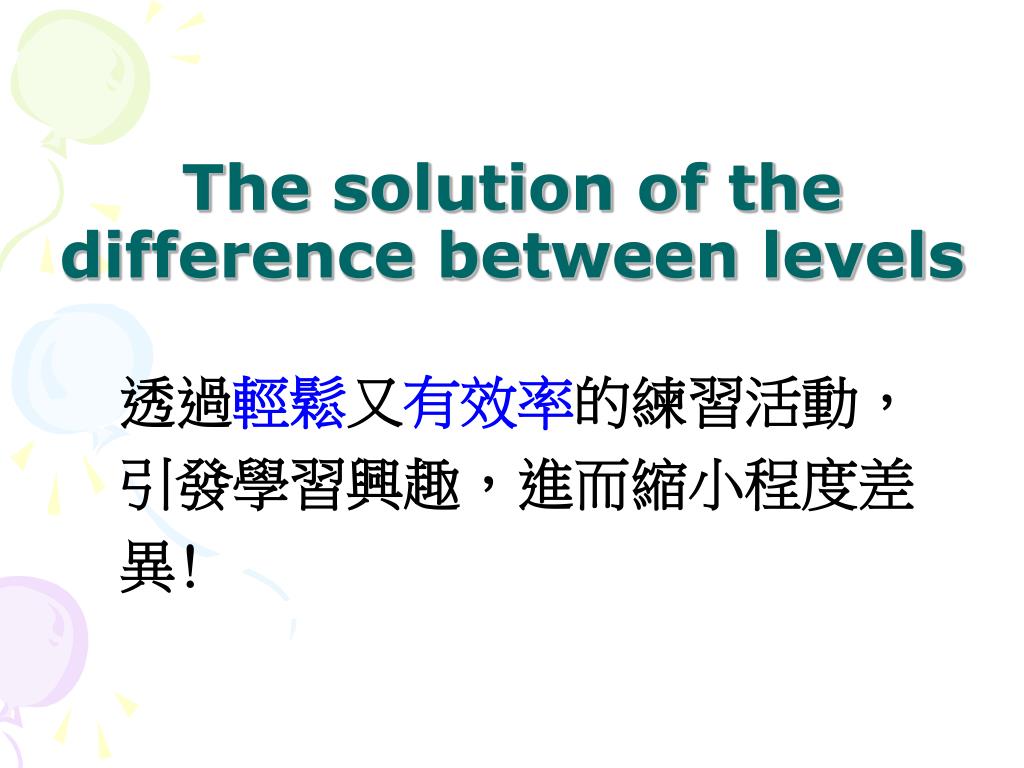 The solution of the difference between levels

透過輕鬆又有效率的練習活動，引發學習興趣，進而縮小程度差異!